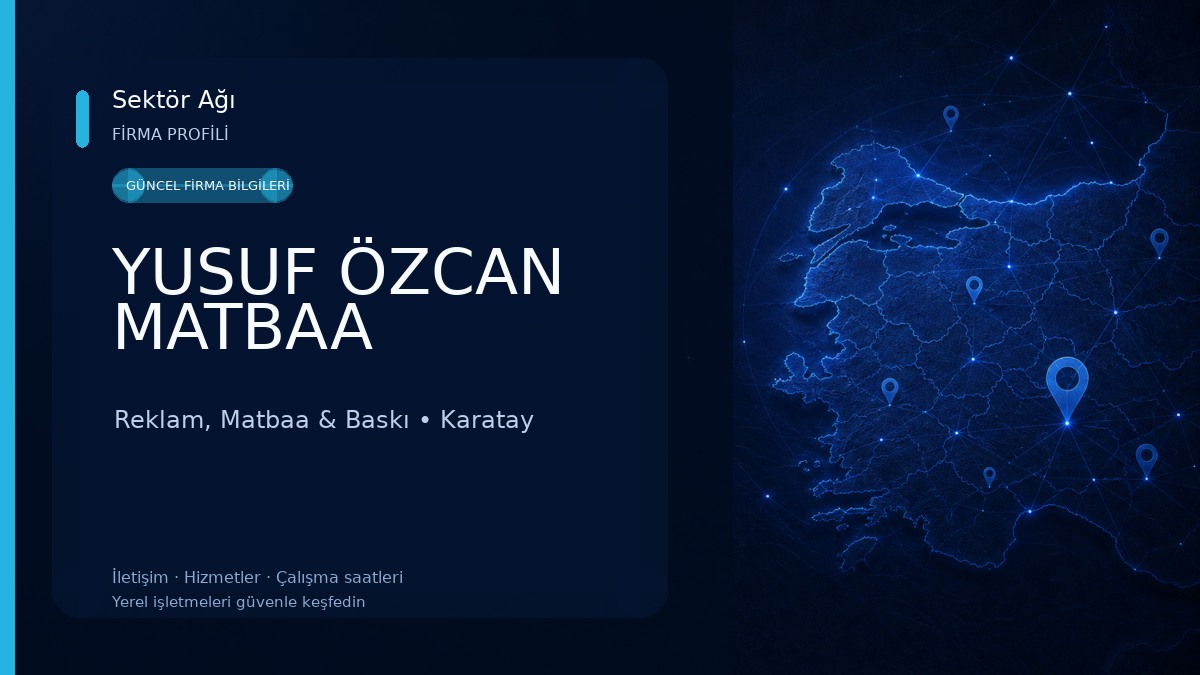 Sektör Ağı
FİRMA PROFİLİ

GÜNCEL FİRMA BİLGİLERİ

YUSUF ÖZCAN MATBAA

Reklam, Matbaa & Baskı • Karatay

İletişim · Hizmetler · Çalışma saatleri
Yerel işletmeleri güvenle keşfedin